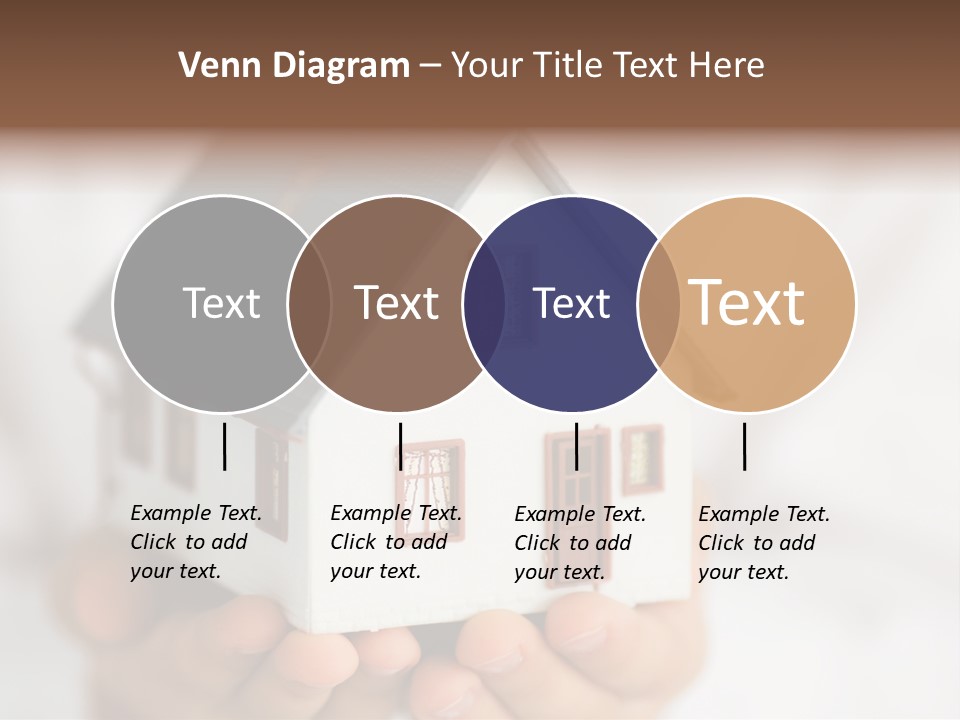 Venn Diagram – Your Title Text Here

Text

Text

Text

Text

Example Text. Click to add your text.

Example Text. Click to add your text.

Example Text. Click to add your text.

Example Text. Click to add your text.